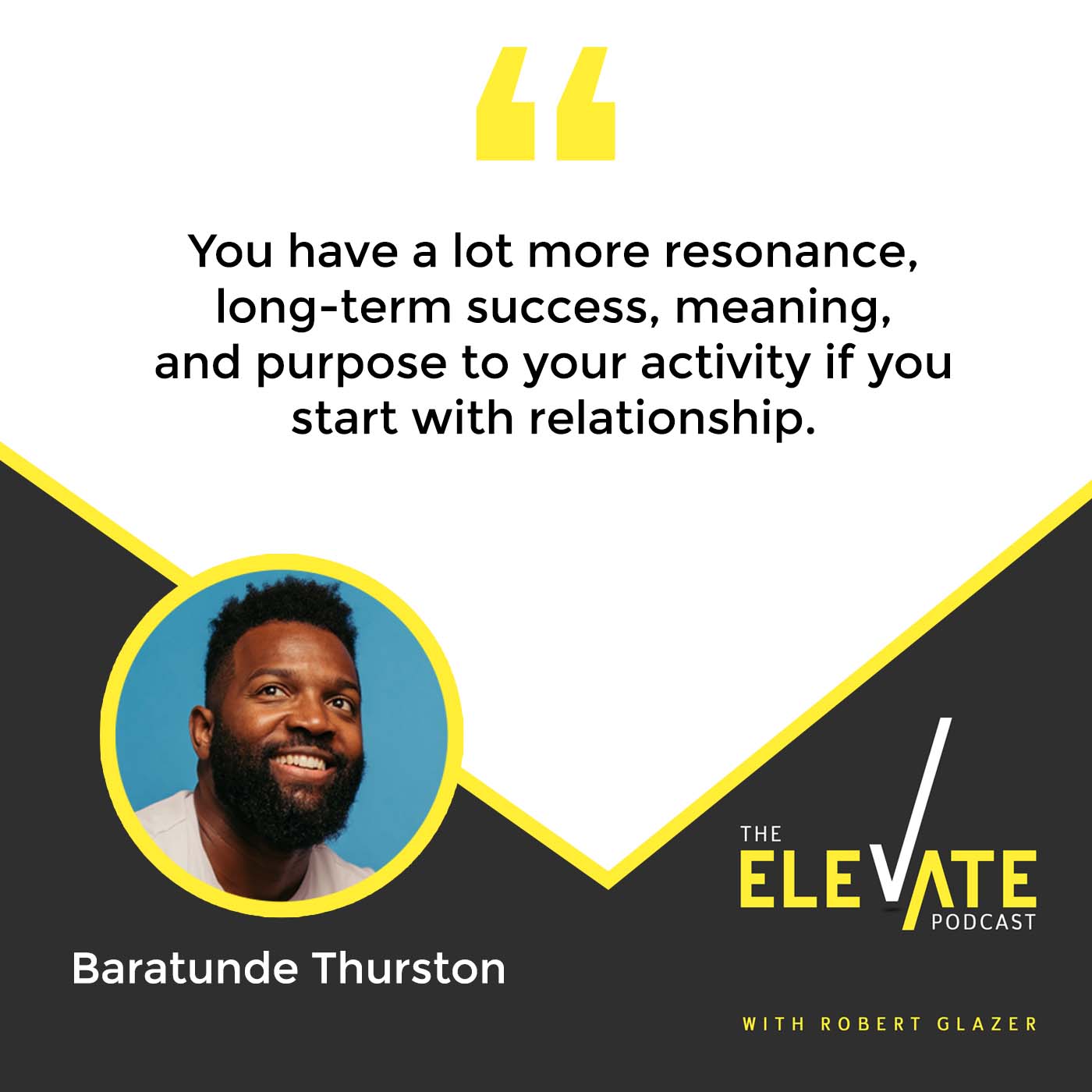 "

You have a lot more resonance, long-term success, meaning, and purpose to your activity if you start with relationship.

Baratunde Thurston

THE ELEVATE PODCAST

WITH ROBERT GLAZER